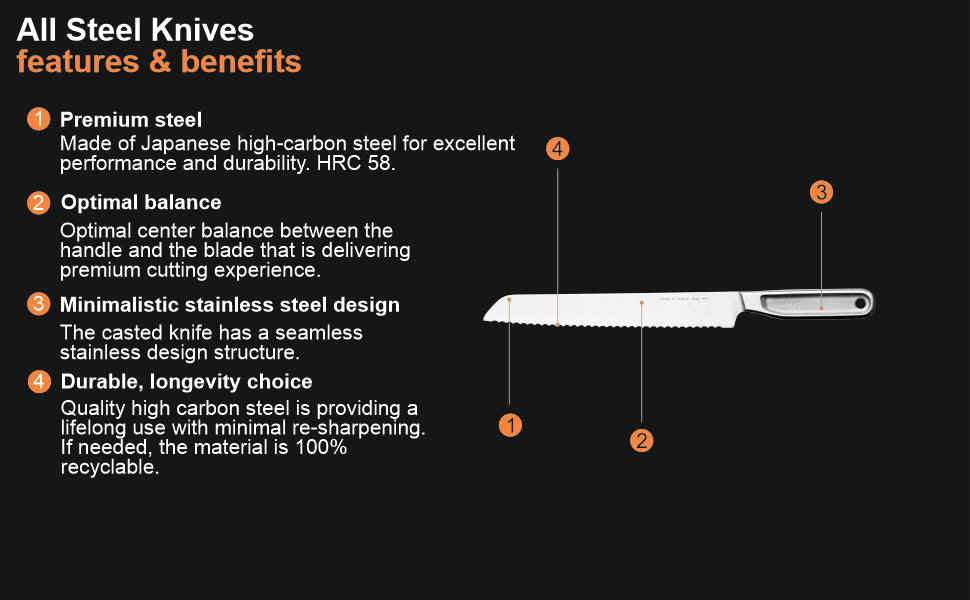 All Steel Knives
features & benefits

1 Premium steel
Made of Japanese high-carbon steel for excellent performance and durability. HRC 58.

2 Optimal balance
Optimal center balance between the handle and the blade that is delivering premium cutting experience.

3 Minimalistic stainless steel design
The casted knife has a seamless stainless design structure.

4 Durable, longevity choice
Quality high carbon steel is providing a lifelong use with minimal re-sharpening. If needed, the material is 100% recyclable.

4

3

1

2